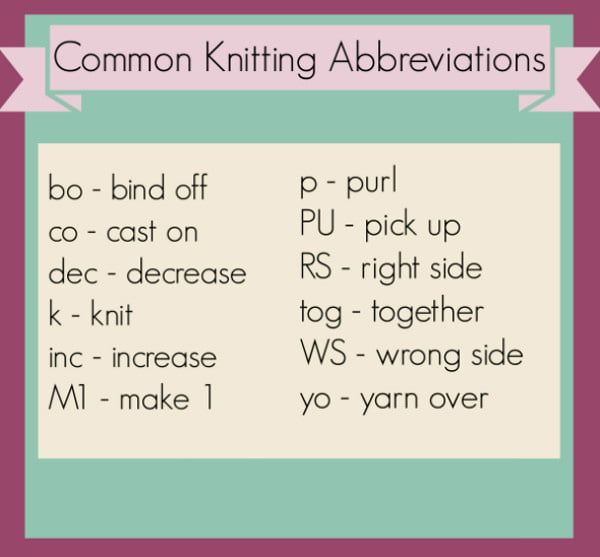 Common Knitting Abbreviations

bo - bind off
co - cast on
dec - decrease
k - knit
inc - increase
M1 - make 1

p - purl
PU - pick up
RS - right side
tog - together
WS - wrong side
yo - yarn over